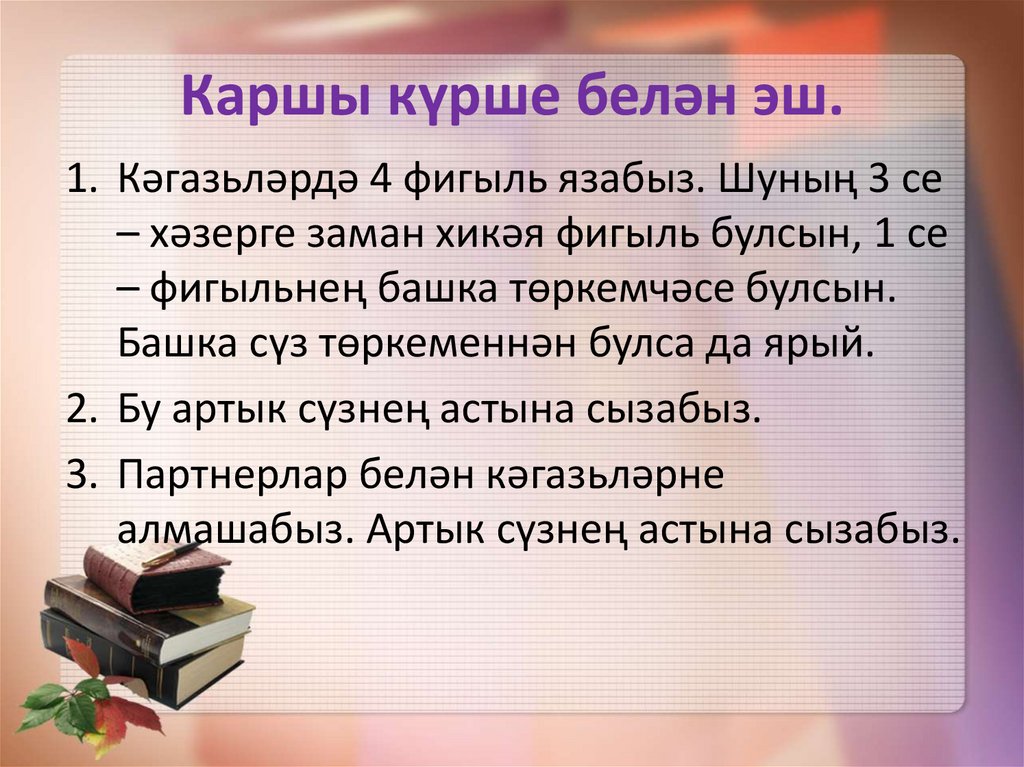 Каршы күрше белән эш.

1. Кәгазьләрдә 4 фигыль язабыз. Шуның 3 се – хәзерге заман хикәя фигыль булсын, 1 се – фигыльнең башка төркемчәсе булсын. Башка сүз төркеменнән булса да ярый.
2. Бу артык сүзнең астына сызабыз.
3. Партнерлар белән кәгазьләрне алмашабыз. Артык сүзнең астына сызабыз.